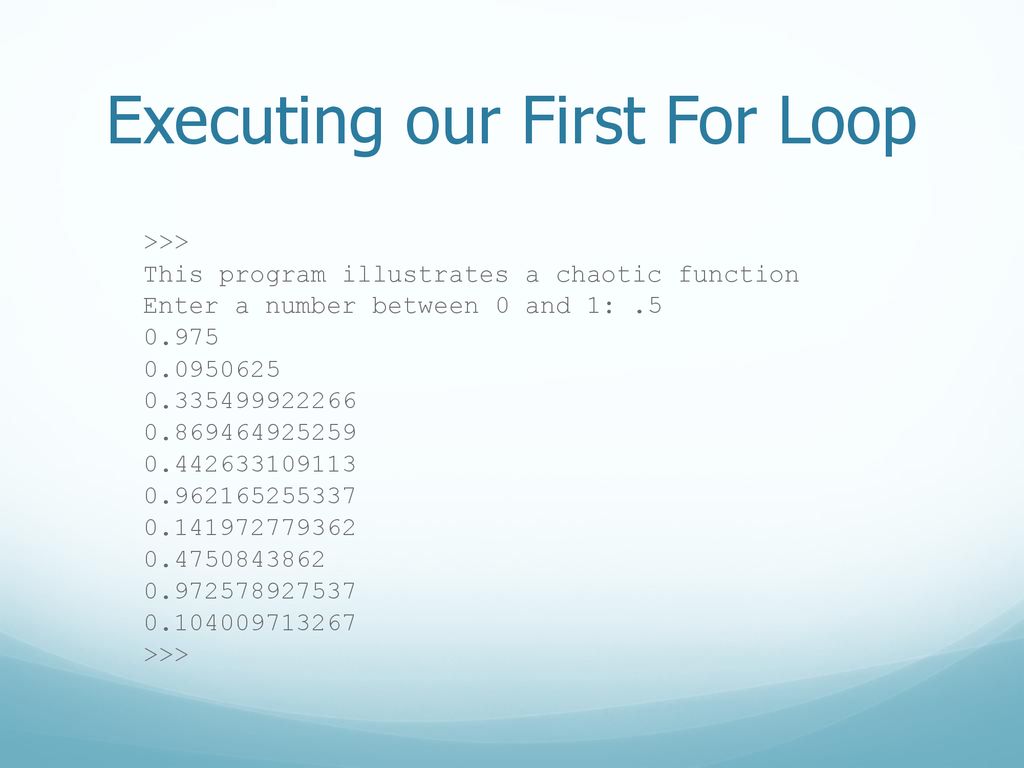 Executing our First For Loop

>>>
This program illustrates a chaotic function
Enter a number between 0 and 1: .5
0.975
0.0950625
0.335499922266
0.869464925259
0.442633109113
0.962165255337
0.141972779362
0.4750843862
0.972578927537
0.104009713267
>>>